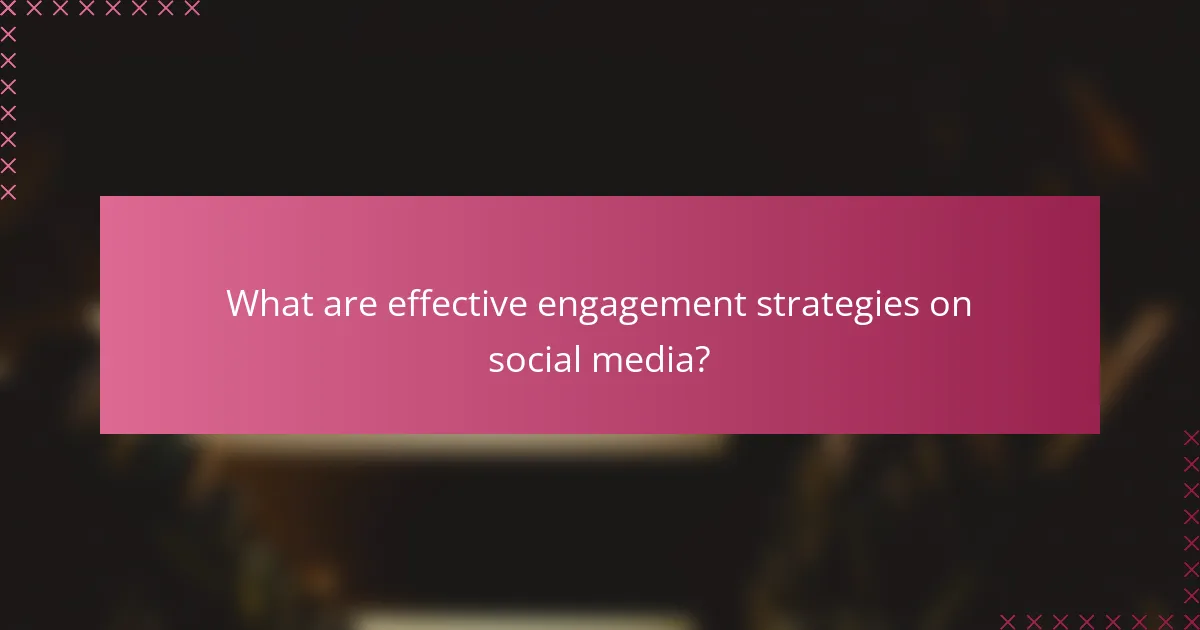 What are effective engagement strategies on social media?